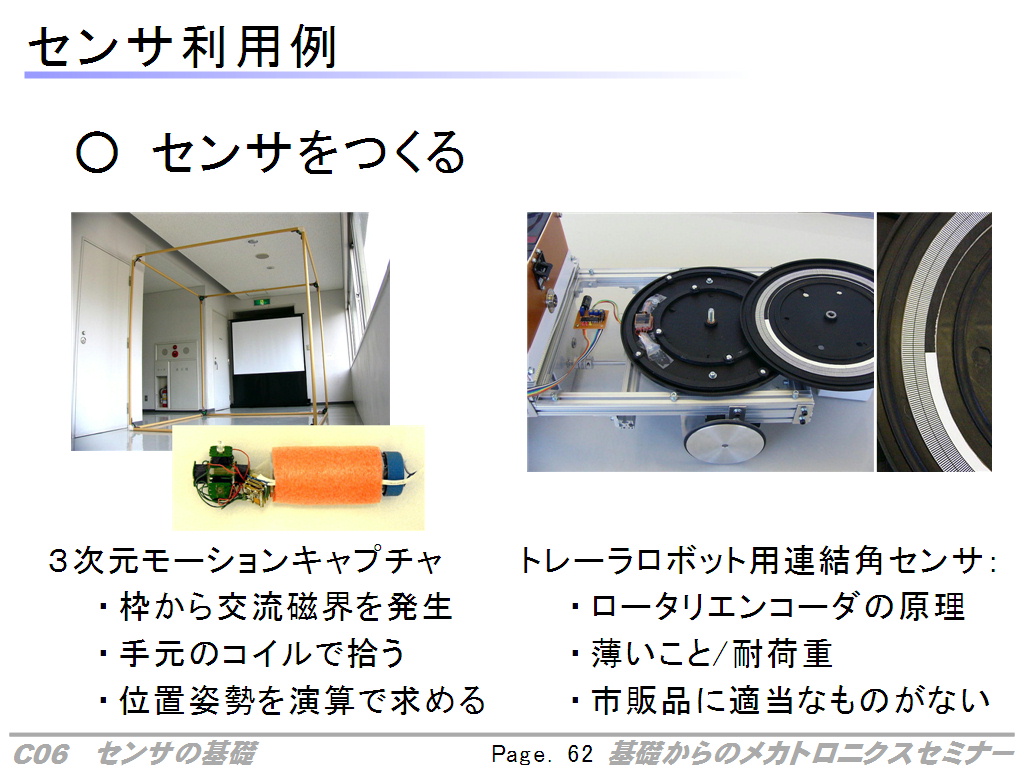 センサ利用例

○ センサをつくる

３次元モーションキャプチャ
・枠から交流磁界を発生
・手元のコイルで拾う
・位置姿勢を演算で求める

トレーラロボット用連結角センサ:
・ロータリエンコーダの原理
・薄いこと/耐荷重
・市販品に適当なものがない

C06 センサの基礎 Page. 62 基礎からのメカトロニクスセミナー